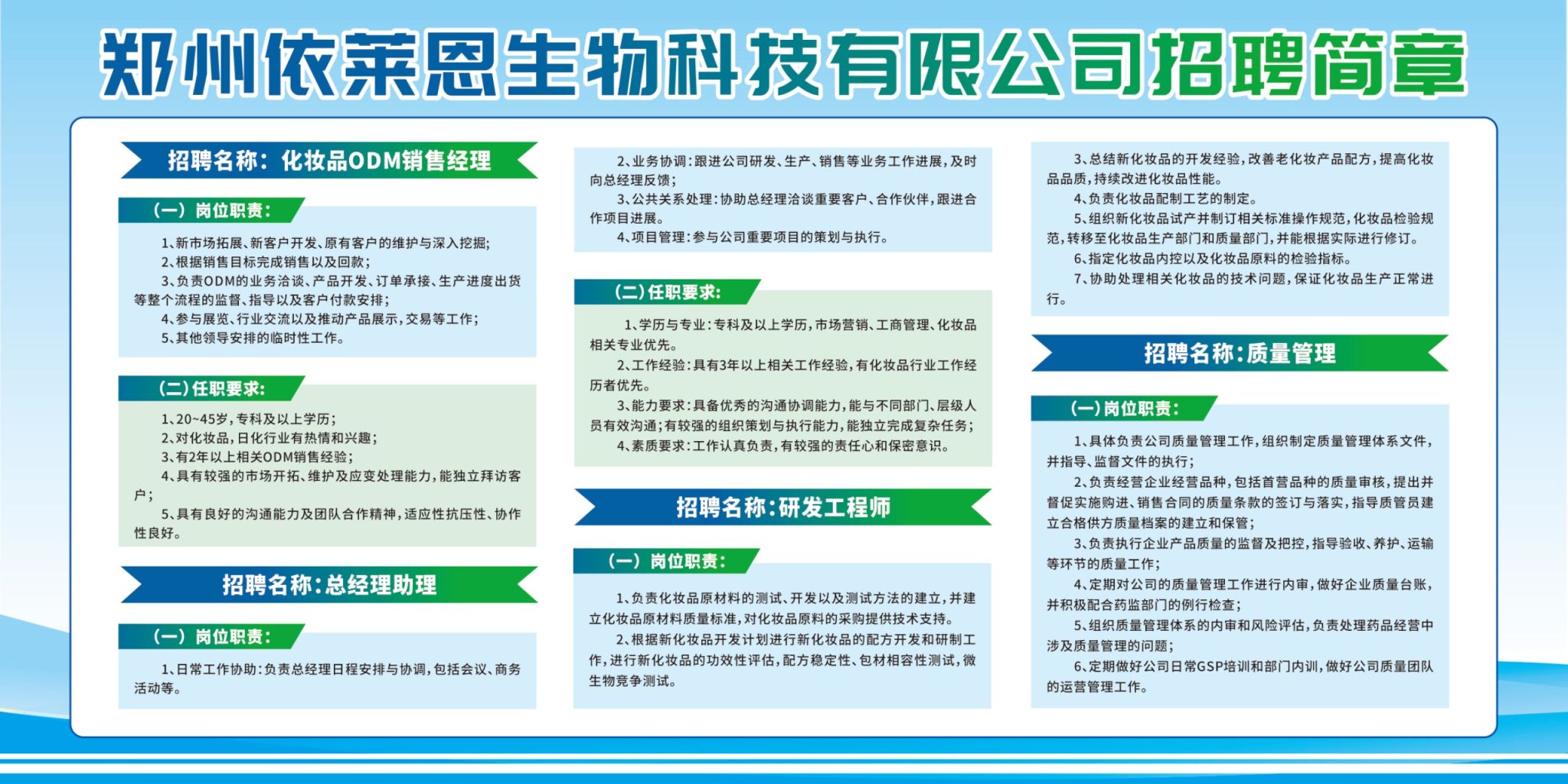 郑州依莱恩生物科技有限公司招聘简章

招聘名称：化妆品ODM销售经理

（一）岗位职责：

1、新市场拓展、新客户开发、原有客户的维护与深入挖掘；
2、根据销售目标完成销售以及回款；
3、负责ODM的业务洽谈、产品开发、订单承接、生产进度出货等整个流程的监督、指导以及客户付款安排；
4、参与展览、行业交流以及推动产品展示，交易等工作；
5、其他领导安排的临时性工作。

（二）任职要求：

1、20~45岁，专科及以上学历；
2、对化妆品，日化行业有热情和兴趣；
3、有2年以上相关ODM销售经验；
4、具有较强的市场开拓、维护及应变处理能力，能独立拜访客户；
5、具有良好的沟通能力及团队合作精神，适应性抗压性、协作性良好。

招聘名称：总经理助理

（一）岗位职责：

1、日常工作协助：负责总经理日程安排与协调，包括会议、商务活动等。
2、业务协调：跟进公司研发、生产、销售等业务工作进展，及时向总经理反馈；
3、公共关系处理：协助总经理洽谈重要客户、合作伙伴，跟进合作项目进展。
4、项目管理：参与公司重要项目的策划与执行。

（二）任职要求：

1、学历与专业：专科及以上学历，市场营销、工商管理、化妆品相关专业优先。
2、工作经验：具有3年以上相关工作经验，有化妆品行业工作经历者优先。
3、能力要求：具备优秀的沟通协调能力，能与不同部门、层级人员有效沟通；有较强的组织策划与执行能力，能独立完成复杂任务；
4、素质要求：工作认真负责，有较强的责任心和保密意识。

招聘名称：研发工程师

（一）岗位职责：

1、负责化妆品原材料的测试、开发以及测试方法的建立，并建立化妆品原材料质量标准，对化妆品原料的采购提供技术支持。
2、根据新化妆品开发计划进行新化妆品的配方开发和研制工作，进行新化妆品的功效性评估，配方稳定性、包材相容性测试，微生物竞争测试。
3、总结新化妆品的开发经验，改善老化妆产品配方，提高化妆品品质，持续改进化妆品性能。
4、负责化妆品配制工艺的制定。
5、组织新化妆品试产并制订相关标准操作规范，化妆品检验规范，转移至化妆品生产部门和质量部门，并能根据实际进行修订。
6、指定化妆品内控以及化妆品原料的检验指标。
7、协助处理相关化妆品的技术问题，保证化妆品生产正常进行。

招聘名称：质量管理

（一）岗位职责：

1、具体负责公司质量管理工作，组织制定质量管理体系文件，并指导、监督文件的执行；
2、负责经营企业经营品种，包括首营品种的质量审核，提出并督促实施购进、销售合同的质量条款的签订与落实，指导质管员建立合格供方质量档案的建立和保管；
3、负责执行企业产品质量的监督及把控，指导验收、养护、运输等环节的质量工作；
4、定期对公司的质量管理工作进行内审，做好企业质量台账，并积极配合药监部门的例行检查；
5、组织质量管理体系的内审和风险评估，负责处理药品经营中涉及质量管理的问题；
6、定期做好公司日常GSP培训和部门内训，做好公司质量团队的运营管理工作。